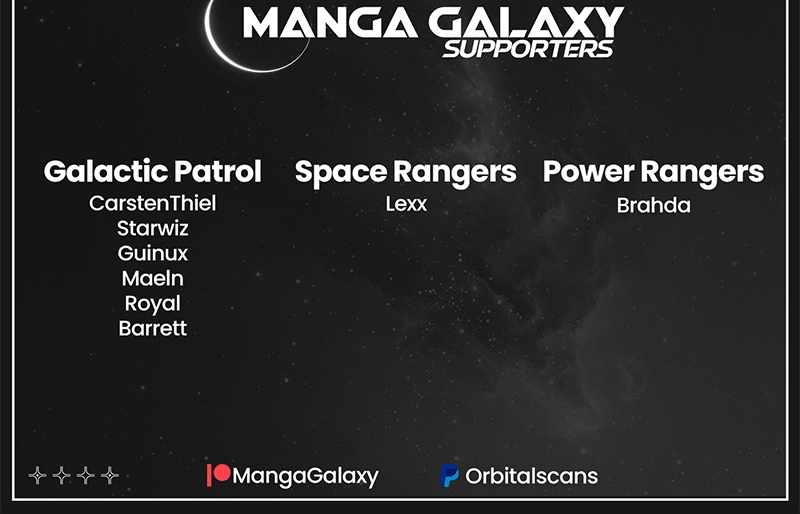 MANGA GALAXY
SUPPORTERS

Galactic Patrol
CarstenThiel
Starwiz
Guinux
Maeln
Royal
Barrett

Space Rangers
Lexx

Power Rangers
Brahda

MangaGalaxy

Orbitalscans